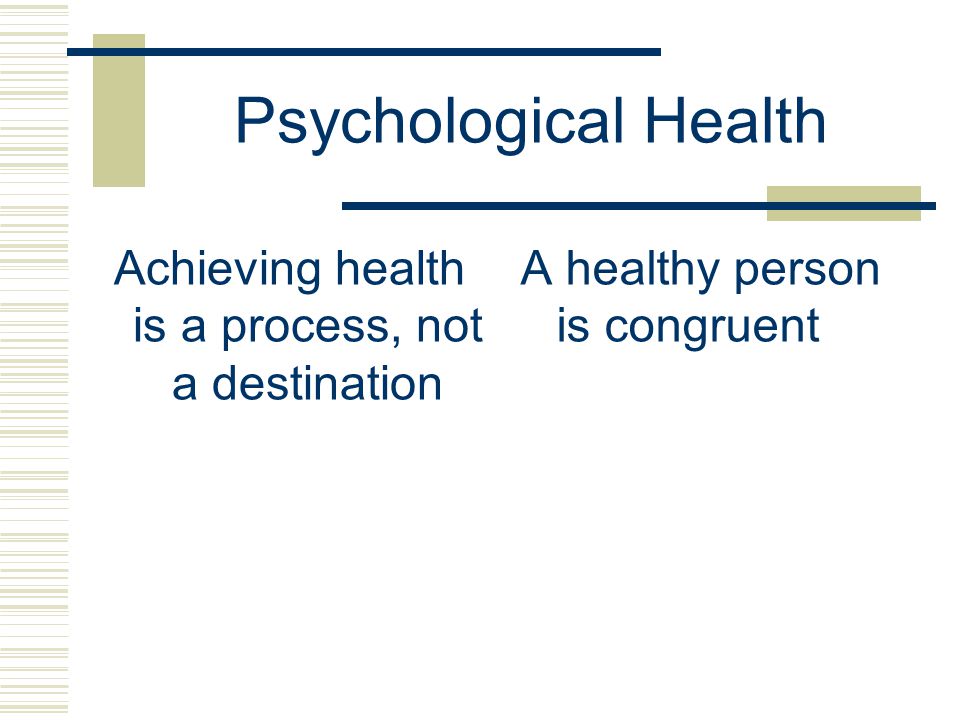 Psychological Health

Achieving health is a process, not a destination

A healthy person is congruent